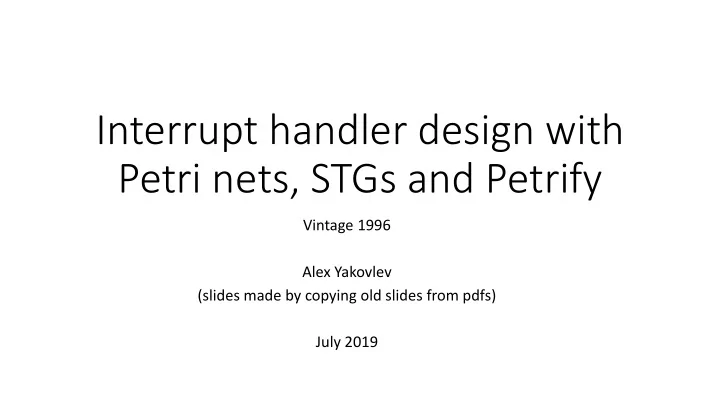 Interrupt handler design with Petri nets, STGs and Petrify

Vintage 1996

Alex Yakovlev
(slides made by copying old slides from pdfs)

July 2019